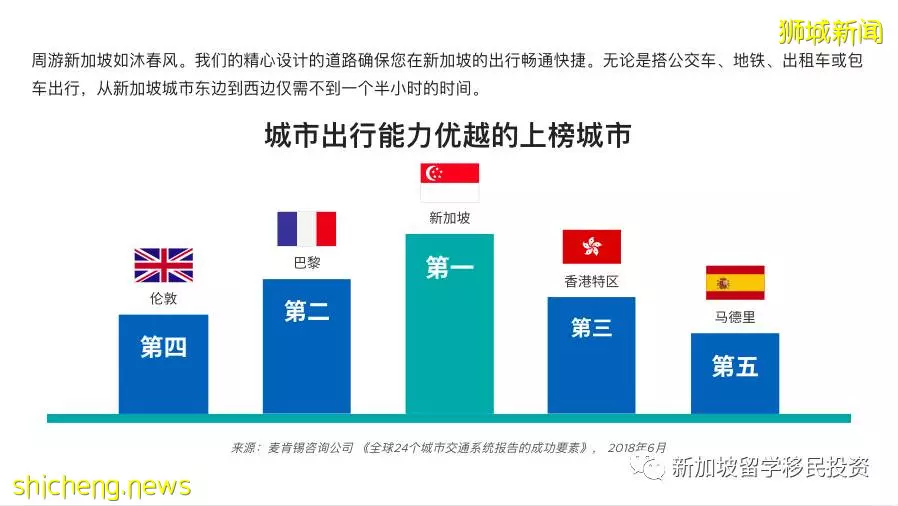 狮城新闻

周游新加坡如沐春风。我们的精心设计的道路确保您在新加坡的出行畅通快捷。无论是搭公交车、地铁、出租车或包车出行，从新加坡城市东边到西边仅需不到一个半小时的时间。

城市出行能力优越的上榜城市

伦敦
第四

巴黎
第二

新加坡
第一

香港特区
第三

马德里
第五

来源：麦肯锡咨询公司《全球24个城市交通系统报告的成功要素》，2018年6月

新加坡留学移民投资

shicheng.news